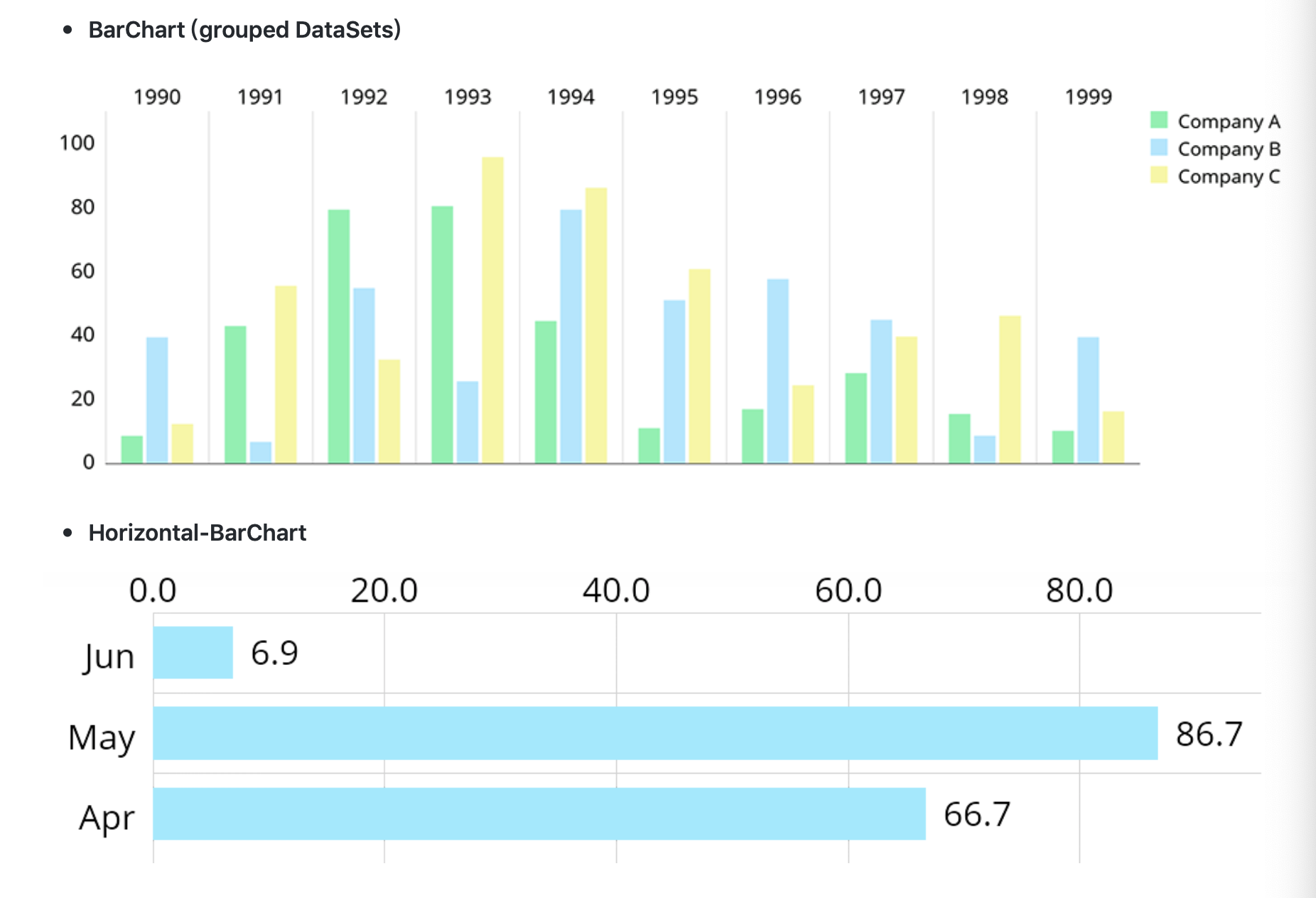 • BarChart (grouped DataSets)

1990 1991 1992 1993 1994 1995 1996 1997 1998 1999

100
80
60
40
20
0

Company A
Company B
Company C

• Horizontal-BarChart

0.0 20.0 40.0 60.0 80.0

Jun 6.9
May 86.7
Apr 66.7